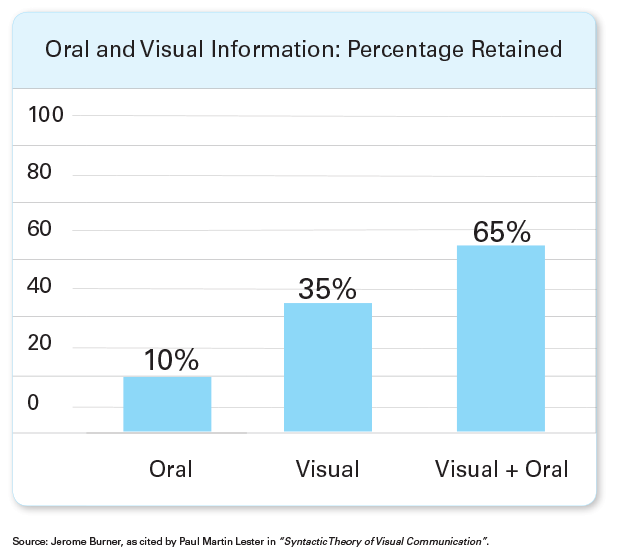 Oral and Visual Information: Percentage Retained

100
80
60
40
20
0

10%
35%
65%

Oral
Visual
Visual + Oral

Source: Jerome Burner, as cited by Paul Martin Lester in "Syntactic Theory of Visual Communication".